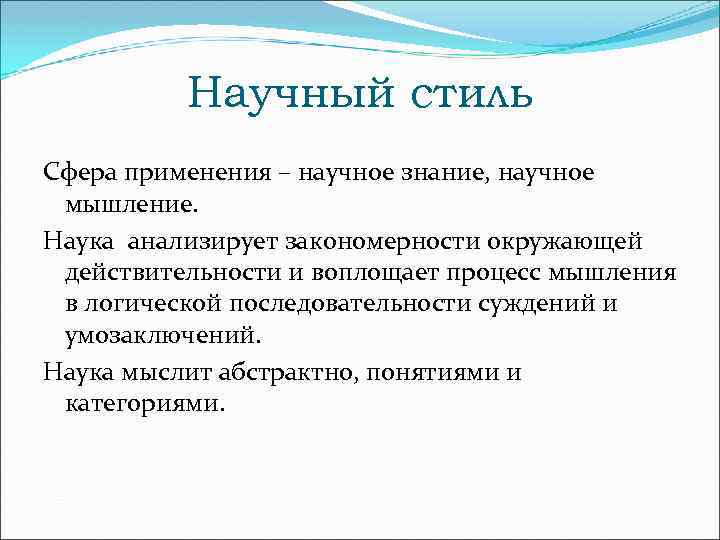 Научный стиль

Сфера применения – научное знание, научное мышление.

Наука анализирует закономерности окружающей действительности и воплощает процесс мышления в логической последовательности суждений и умозаключений.

Наука мыслит абстрактно, понятиями и категориями.